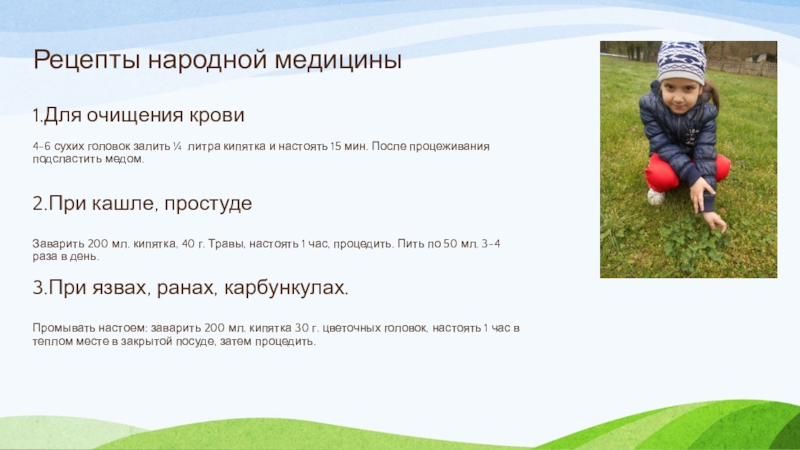 Рецепты народной медицины

1.Для очищения крови

4-6 сухих головок залить ¼ литра кипятка и настоять 15 мин. После процеживания подсластить медом.

2.При кашле, простуде

Заварить 200 мл. кипятка, 40 г. Травы, настоять 1 час, процедить. Пить по 50 мл. 3-4 раза в день.

3.При язвах, ранах, карбункулах.

Промывать настоем: заварить 200 мл. кипятка 30 г. цветочных головок, настоять 1 час в теплом месте в закрытой посуде, затем процедить.